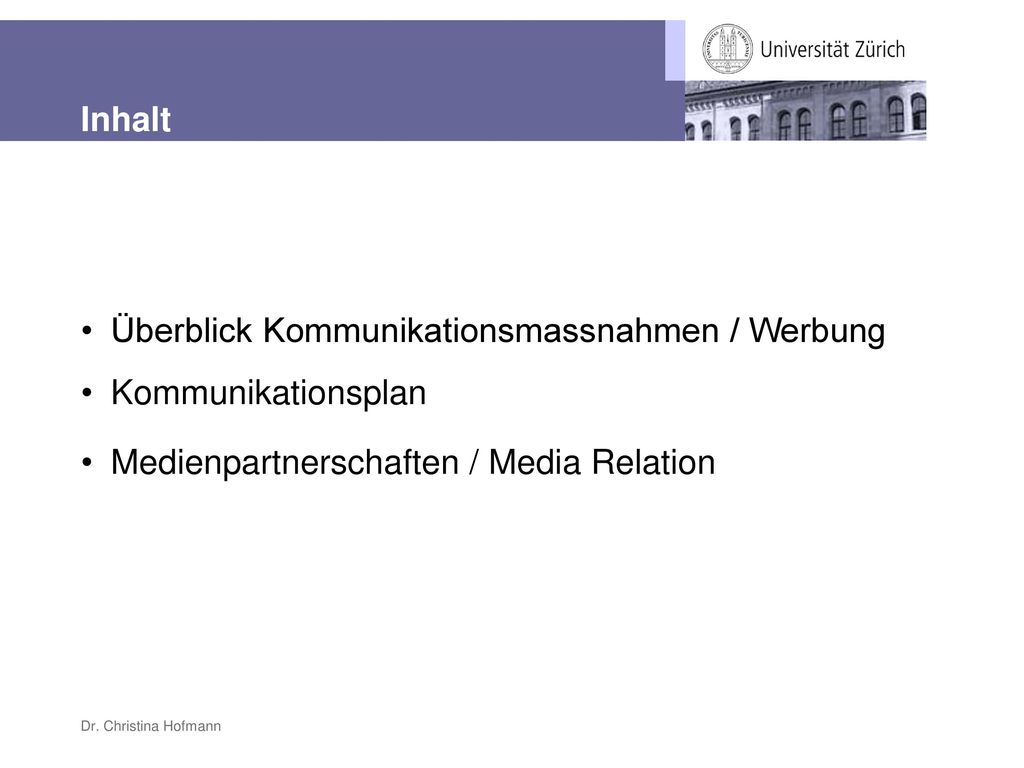 Universität Zürich

Inhalt

• Überblick Kommunikationsmassnahmen / Werbung
• Kommunikationsplan
• Medienpartnerschaften / Media Relation

Dr. Christina Hofmann